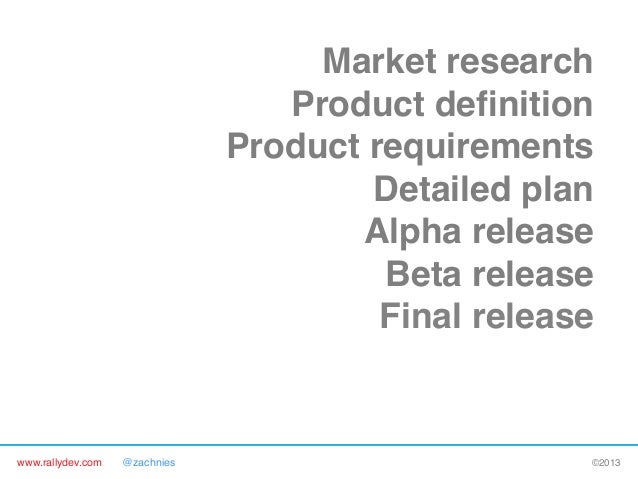 Market research
Product definition
Product requirements
Detailed plan
Alpha release
Beta release
Final release

www.rallydev.com @zachnies ©2013